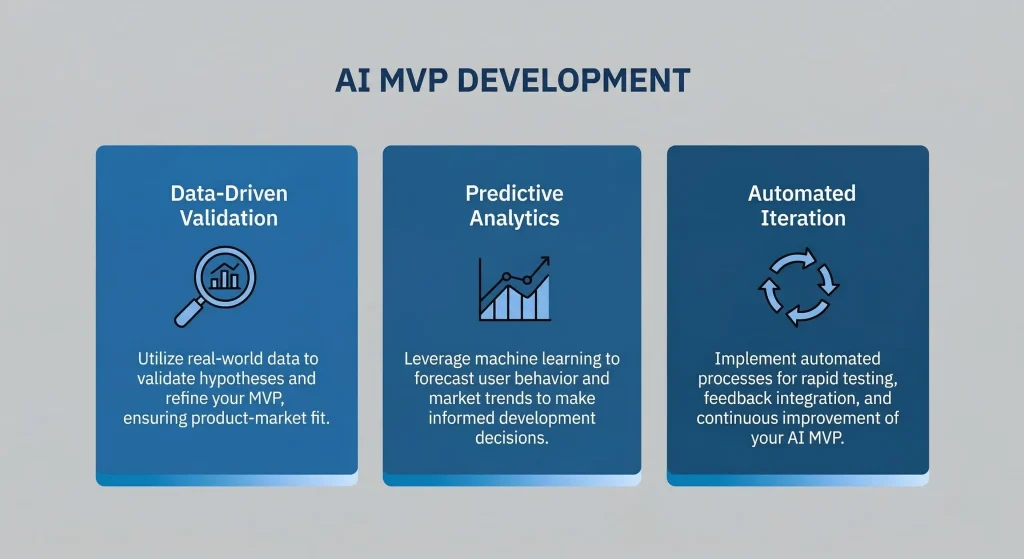 AI MVP DEVELOPMENT

Data-Driven Validation

Utilize real-world data to validate hypotheses and refine your MVP, ensuring product-market fit.

Predictive Analytics

Leverage machine learning to forecast user behavior and market trends to make informed development decisions.

Automated Iteration

Implement automated processes for rapid testing, feedback integration, and continuous improvement of your AI MVP.